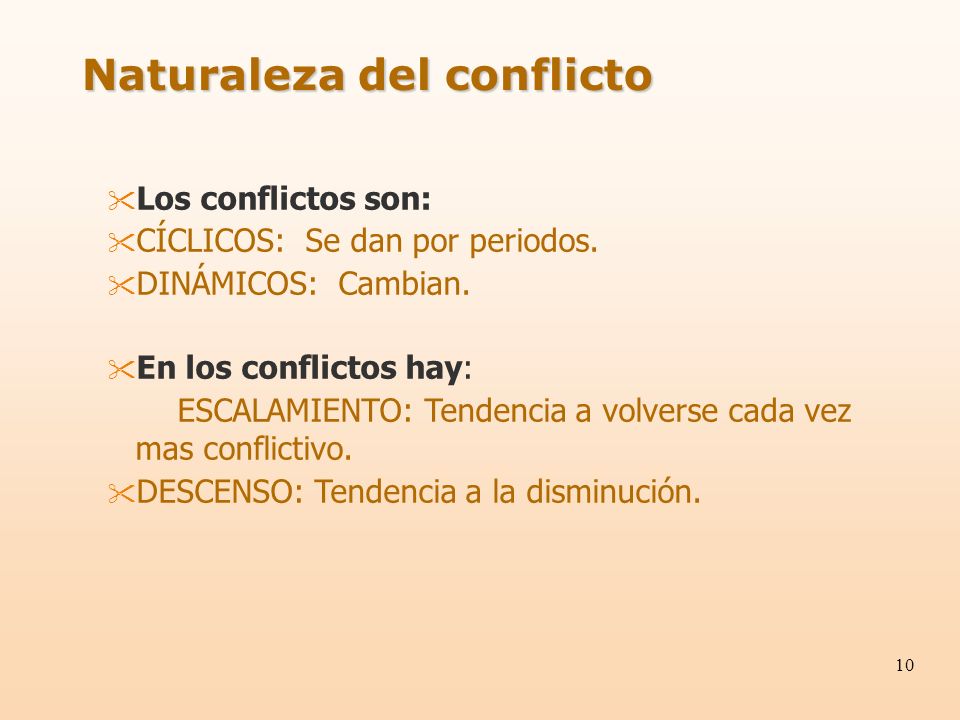 Naturaleza del conflicto

Los conflictos son:
CÍCLICOS: Se dan por periodos.
DINÁMICOS: Cambian.

En los conflictos hay:
ESCALAMIENTO: Tendencia a volverse cada vez mas conflictivo.
DESCENSO: Tendencia a la disminución.

10